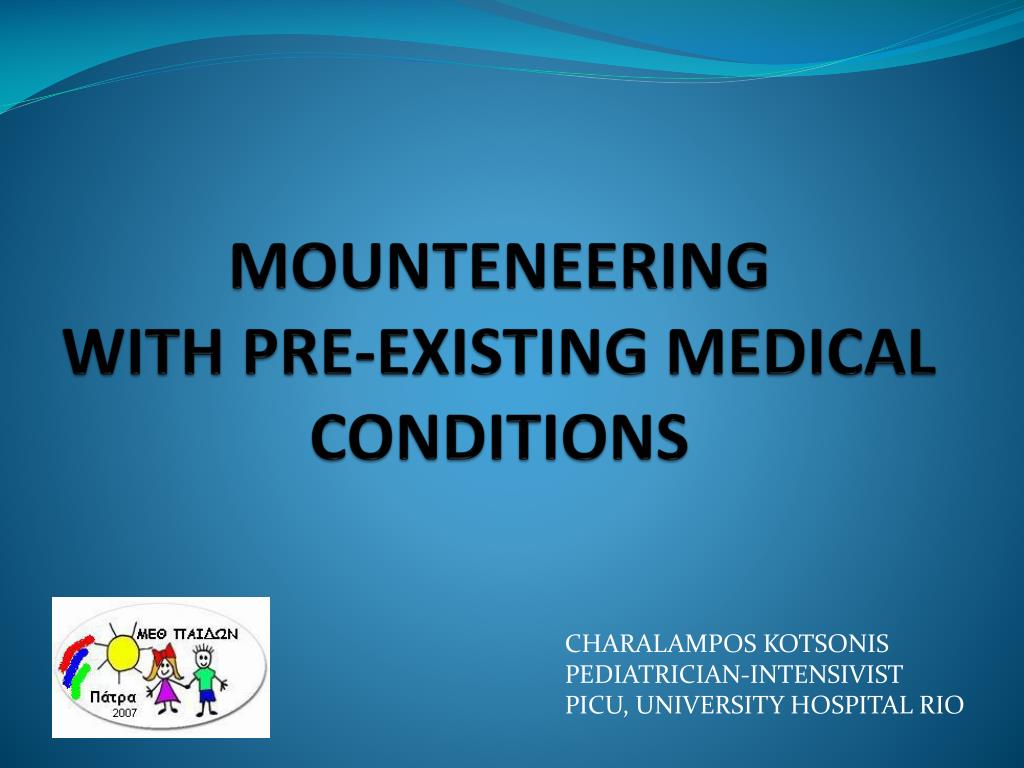 MOUNTENEERING
WITH PRE-EXISTING MEDICAL CONDITIONS

ΜΕΘ ΠΑΙΔΩΝ
Πάτρα
2007

CHARALAMPOS KOTSONIS
PEDIATRICIAN-INTENSIVIST
PICU, UNIVERSITY HOSPITAL RIO